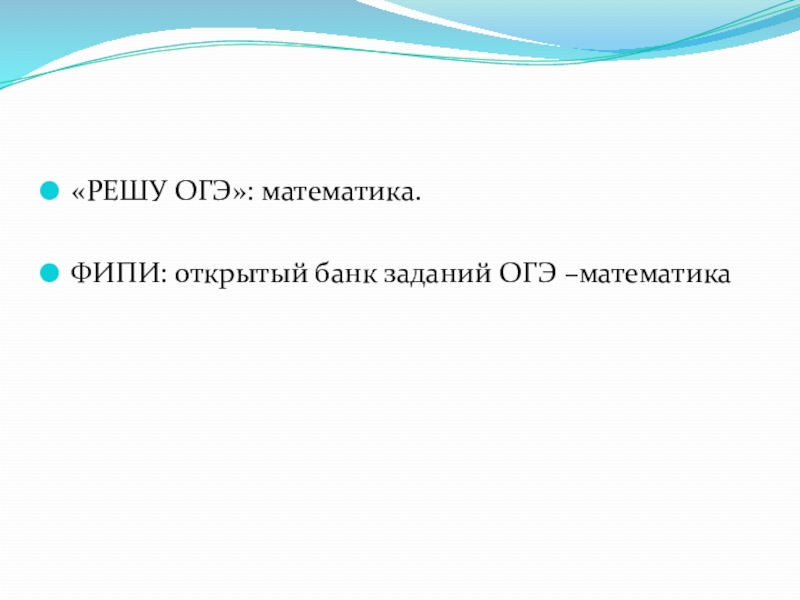 «РЕШУ ОГЭ»: математика.

ФИПИ: открытый банк заданий ОГЭ –математика